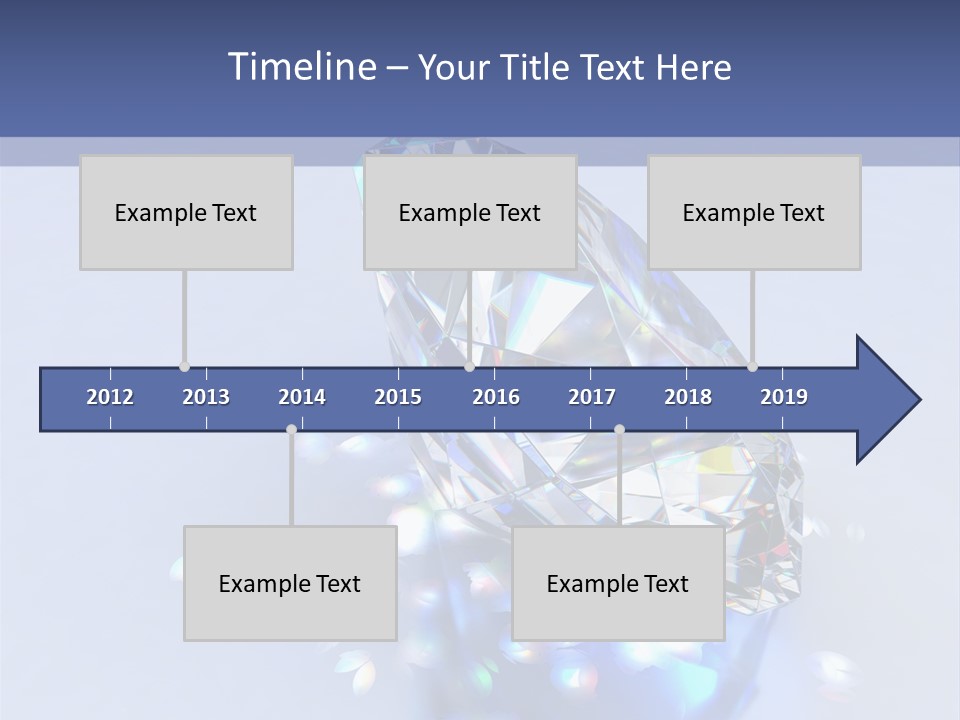 Timeline – Your Title Text Here

Example Text

Example Text

Example Text

2012 2013 2014 2015 2016 2017 2018 2019

Example Text

Example Text